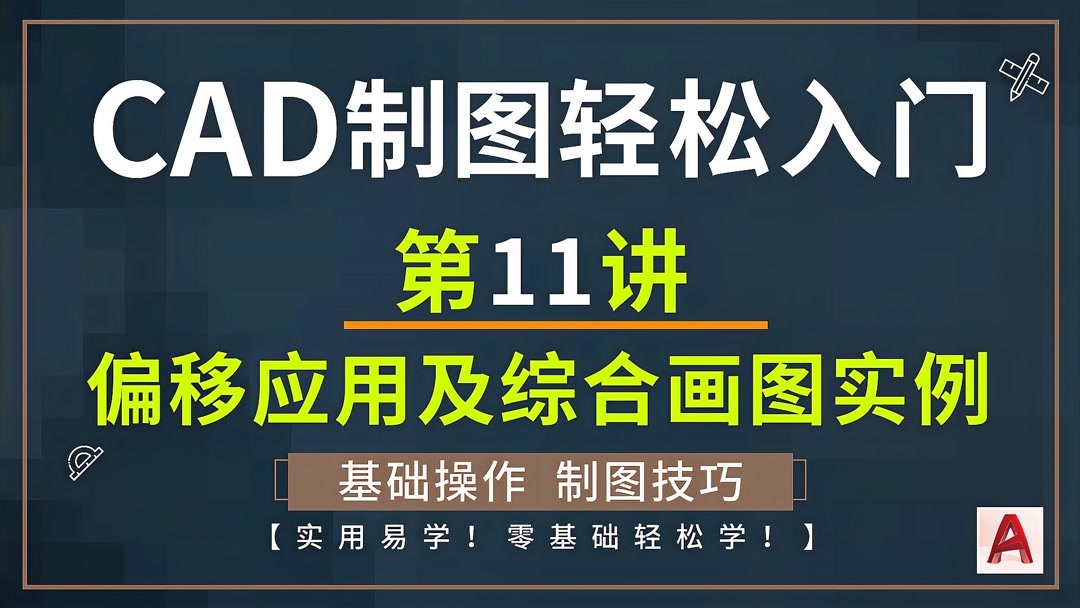 CAD制图轻松入门

第11讲

偏移应用及综合画图实例

基础操作 制图技巧

【实用易学！零基础轻松学！】

A